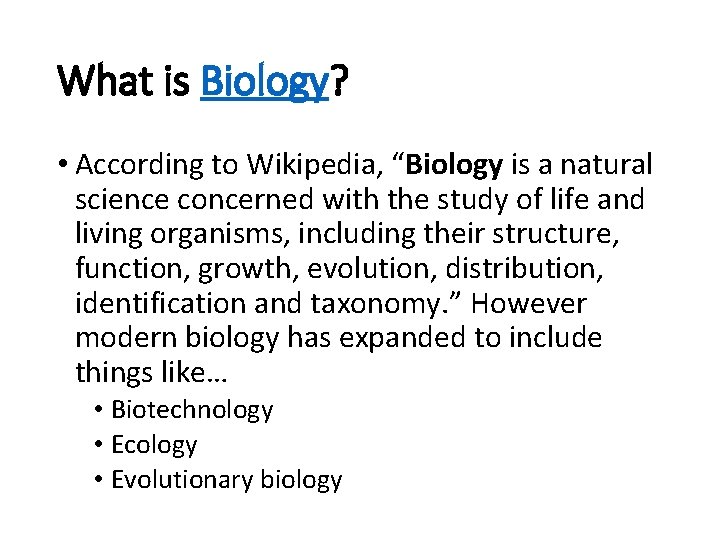 What is Biology?

• According to Wikipedia, “Biology is a natural science concerned with the study of life and living organisms, including their structure, function, growth, evolution, distribution, identification and taxonomy.” However modern biology has expanded to include things like…
  • Biotechnology
  • Ecology
  • Evolutionary biology